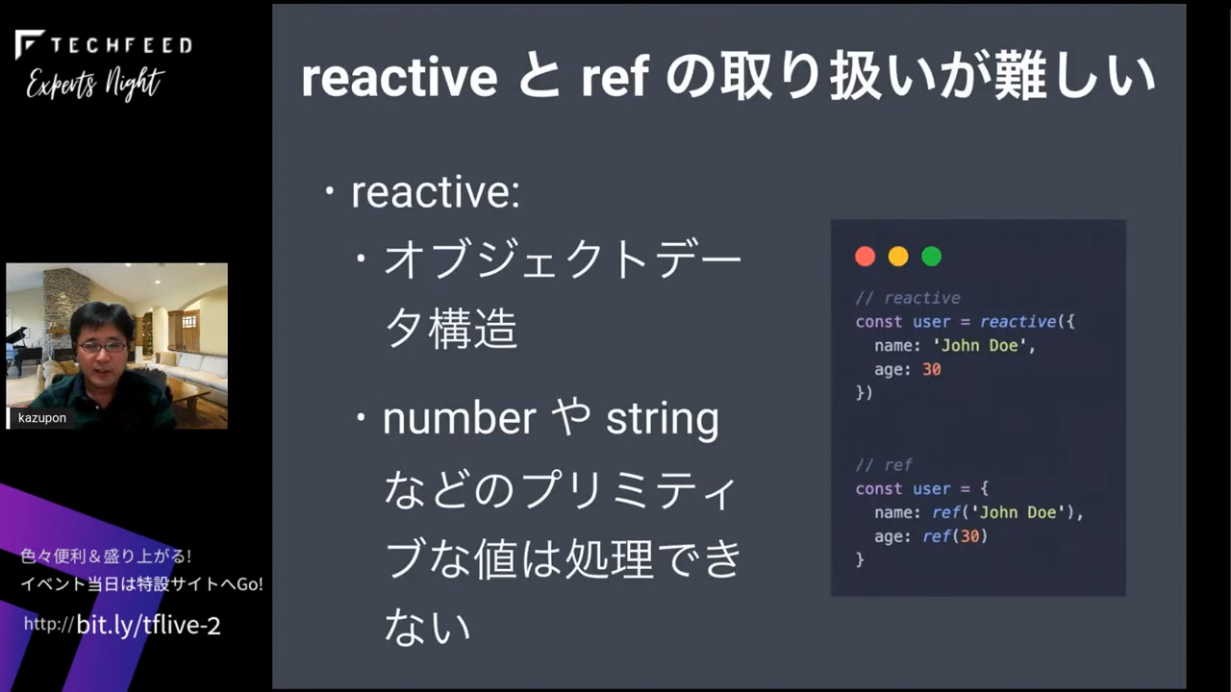 TECHFEED
Experts Night

kazupon

色々便利＆盛り上がる！
イベント当日は特設サイトへGo!
http://bit.ly/tflive-2

reactive と ref の取り扱いが難しい

・reactive:
・オブジェクトデータ構造
・number や string などのプリミティブな値は処理できない

// reactive
const user = reactive({
  name: 'John Doe',
  age: 30
})

// ref
const user = {
  name: ref('John Doe'),
  age: ref(30)
}